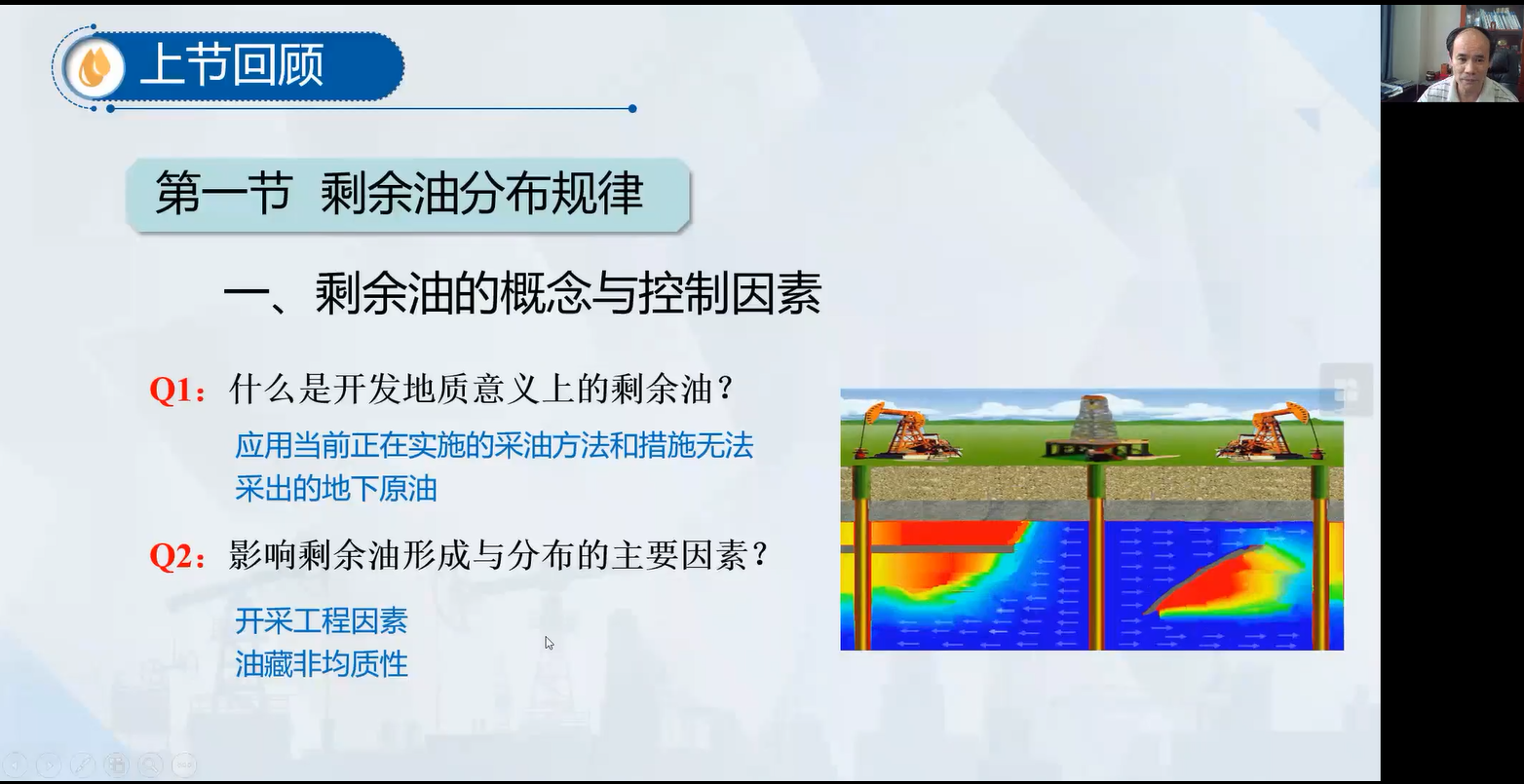 上节回顾

第一节 剩余油分布规律

一、剩余油的概念与控制因素

Q1：什么是开发地质意义上的剩余油？

应用当前正在实施的采油方法和措施无法采出的地下原油

Q2：影响剩余油形成与分布的主要因素？

开采工程因素
油藏非均质性